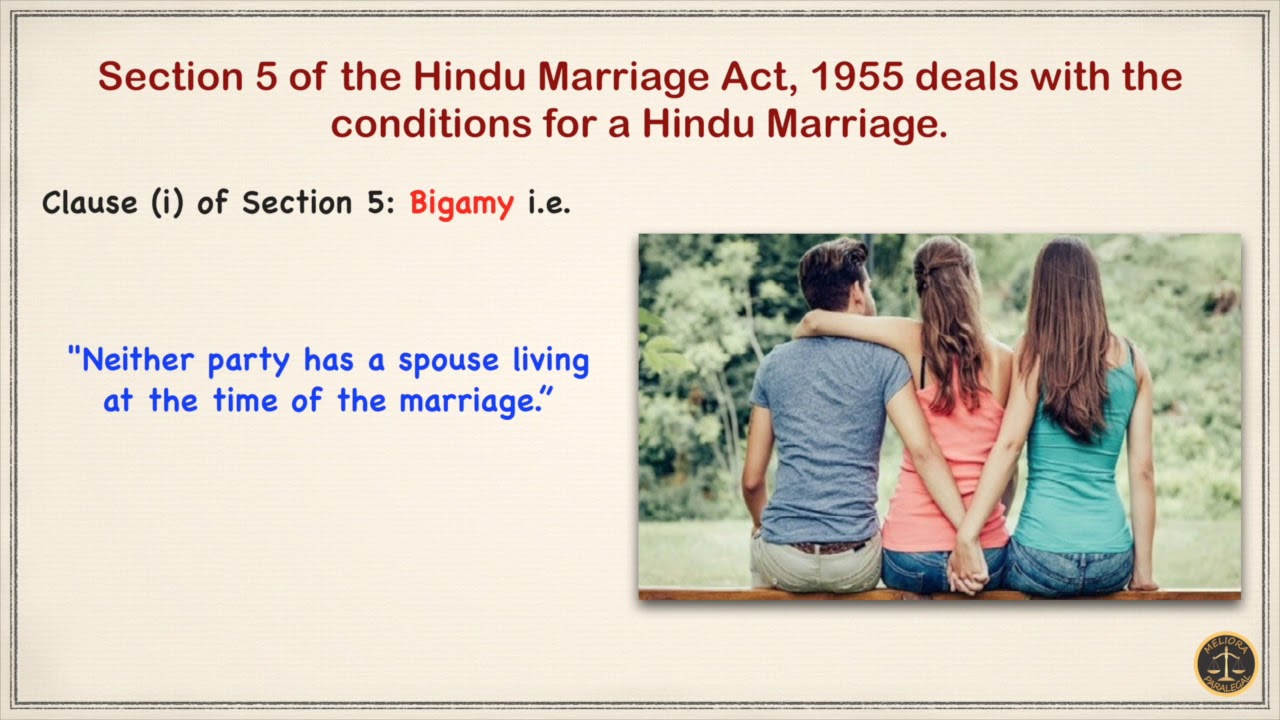 Section 5 of the Hindu Marriage Act, 1955 deals with the conditions for a Hindu Marriage.

Clause (i) of Section 5: Bigamy i.e.

"Neither party has a spouse living at the time of the marriage."

MELIORA PARALEGAL